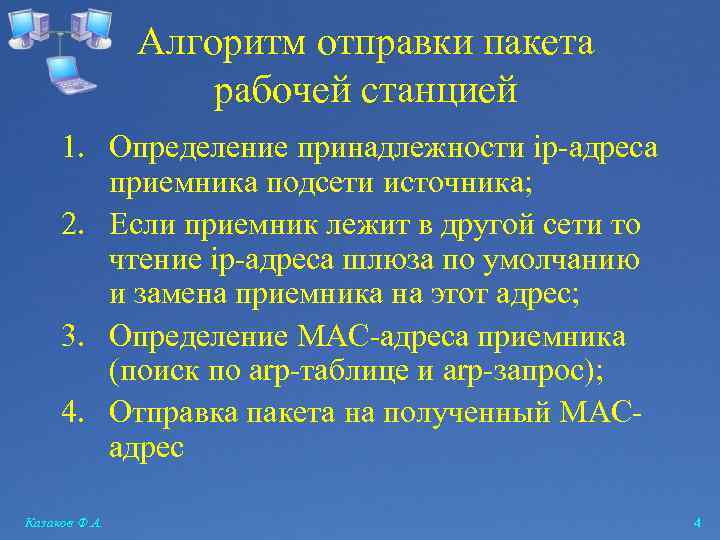 Алгоритм отправки пакета рабочей станцией

1. Определение принадлежности ip-адреса приемника подсети источника;
2. Если приемник лежит в другой сети то чтение ip-адреса шлюза по умолчанию и замена приемника на этот адрес;
3. Определение MAC-адреса приемника (поиск по arp-таблице и arp-запрос);
4. Отправка пакета на полученный MAC-адрес

Казаков Ф.А.

4